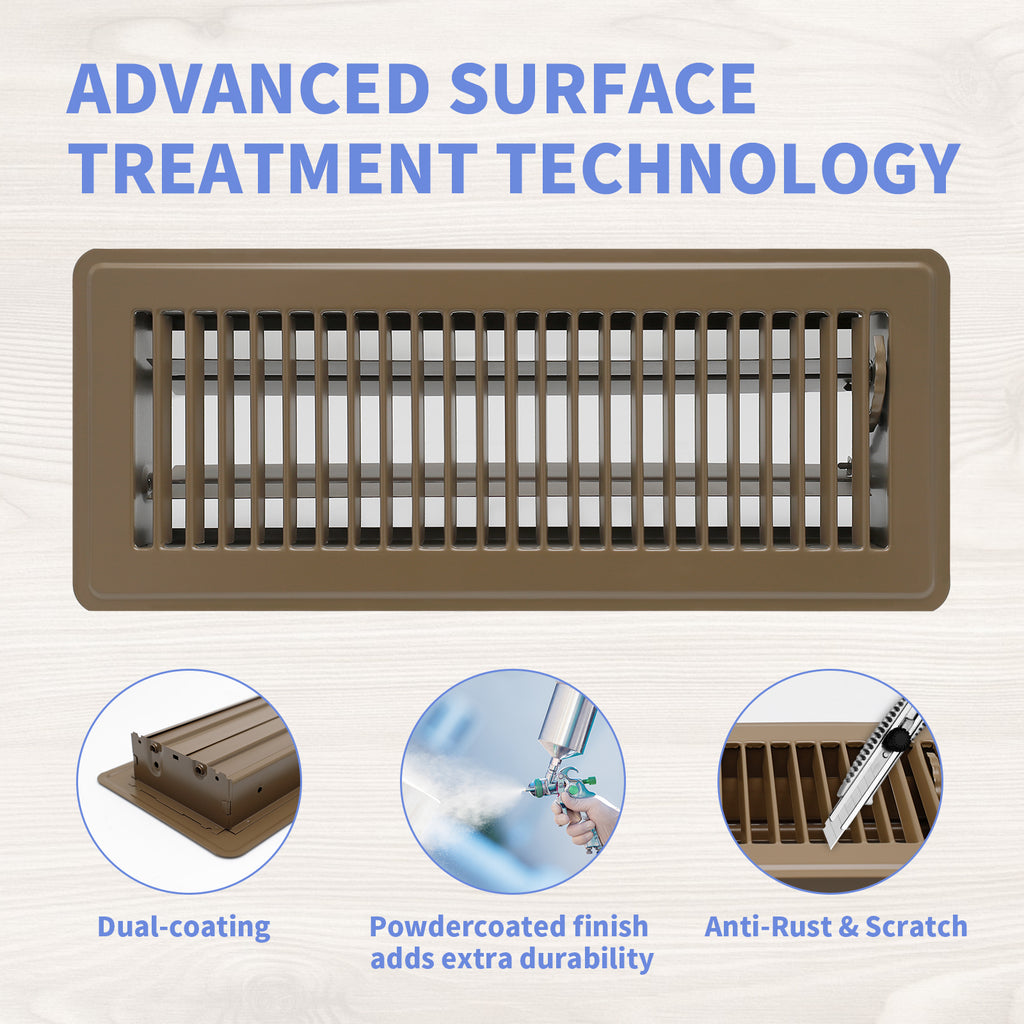 ADVANCED SURFACE TREATMENT TECHNOLOGY

Dual-coating

Powdercoated finish adds extra durability

Anti-Rust & Scratch